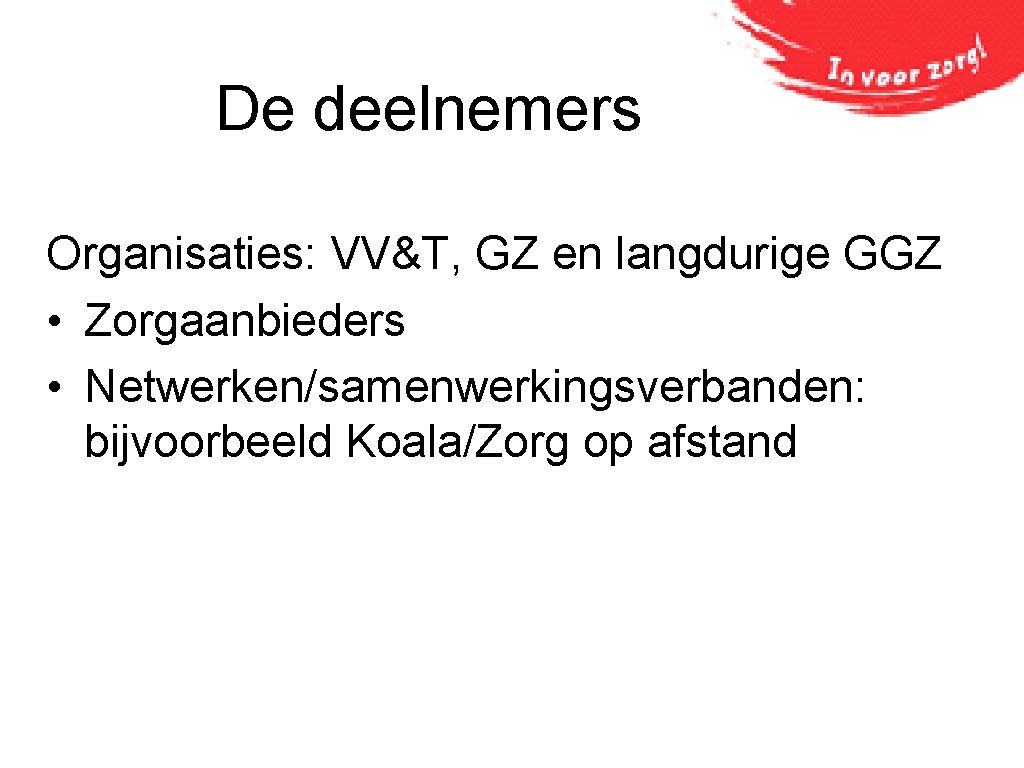 In voor zorg!

De deelnemers

Organisaties: VV&T, GZ en langdurige GGZ
• Zorgaanbieders
• Netwerken/samenwerkingsverbanden: bijvoorbeeld Koala/Zorg op afstand